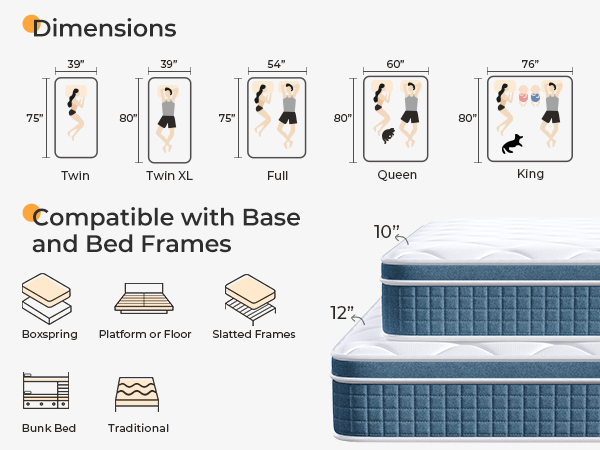 Dimensions

39”
75”
Twin

39”
80”
Twin XL

54”
75”
Full

60”
80”
Queen

76”
80”
King

Compatible with Base and Bed Frames

Boxspring

Platform or Floor

Slatted Frames

Bunk Bed

Traditional

10”

12”